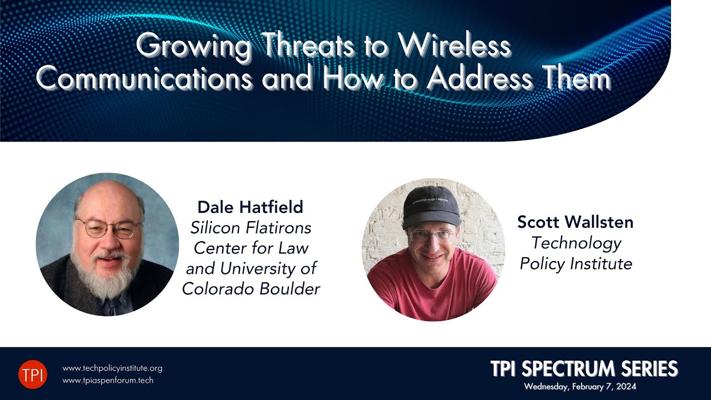 Growing Threats to Wireless Communications and How to Address Them

Dale Hatfield
Silicon Flatirons Center for Law and University of Colorado Boulder

Scott Wallsten
Technology Policy Institute

TPI

www.techpolicyinstitute.org
www.tpiaspenforum.tech

TPI SPECTRUM SERIES
Wednesday, February 7, 2024